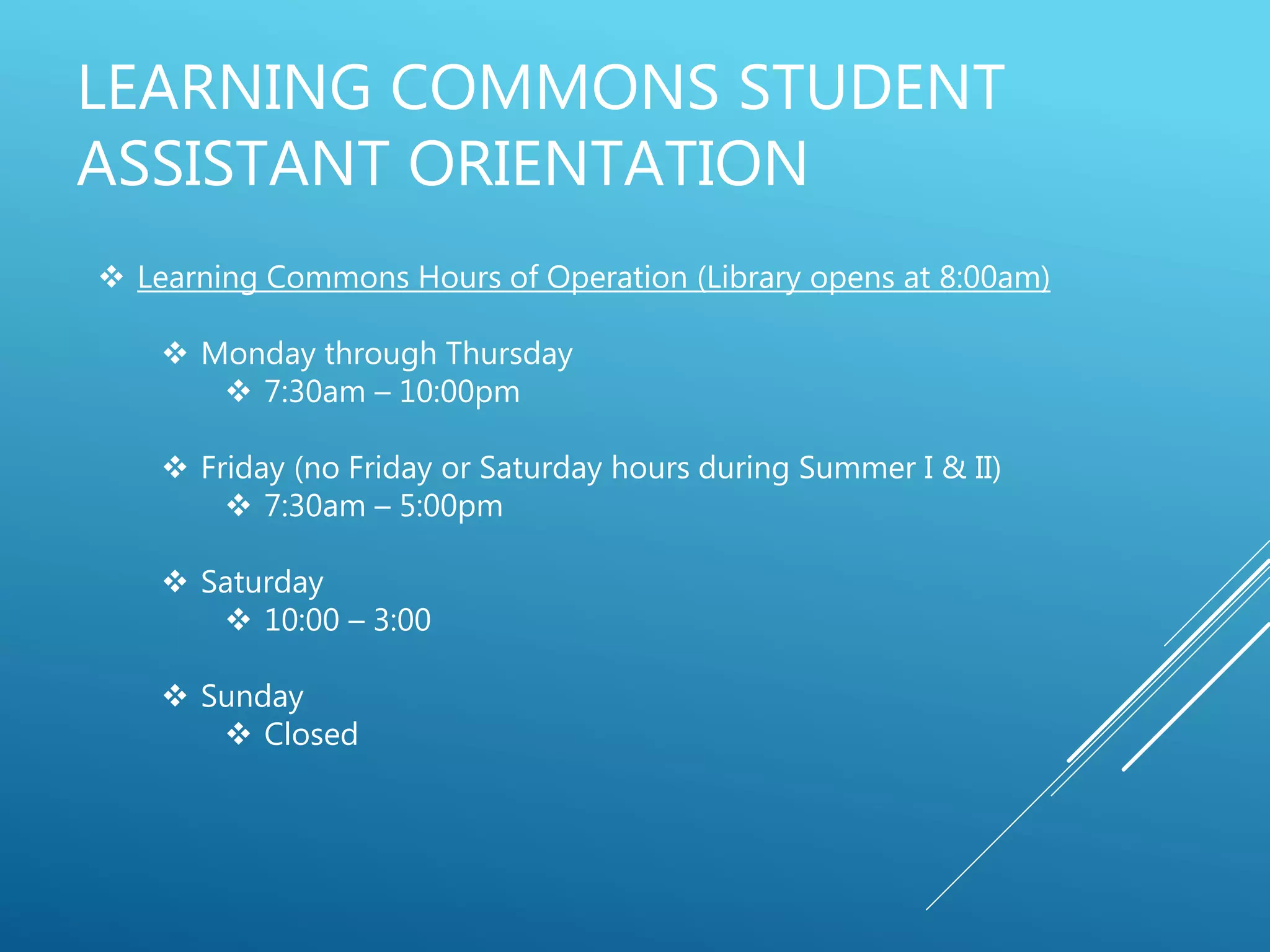 LEARNING COMMONS STUDENT ASSISTANT ORIENTATION

❖ Learning Commons Hours of Operation (Library opens at 8:00am)

❖ Monday through Thursday
❖ 7:30am – 10:00pm

❖ Friday (no Friday or Saturday hours during Summer I & II)
❖ 7:30am – 5:00pm

❖ Saturday
❖ 10:00 – 3:00

❖ Sunday
❖ Closed